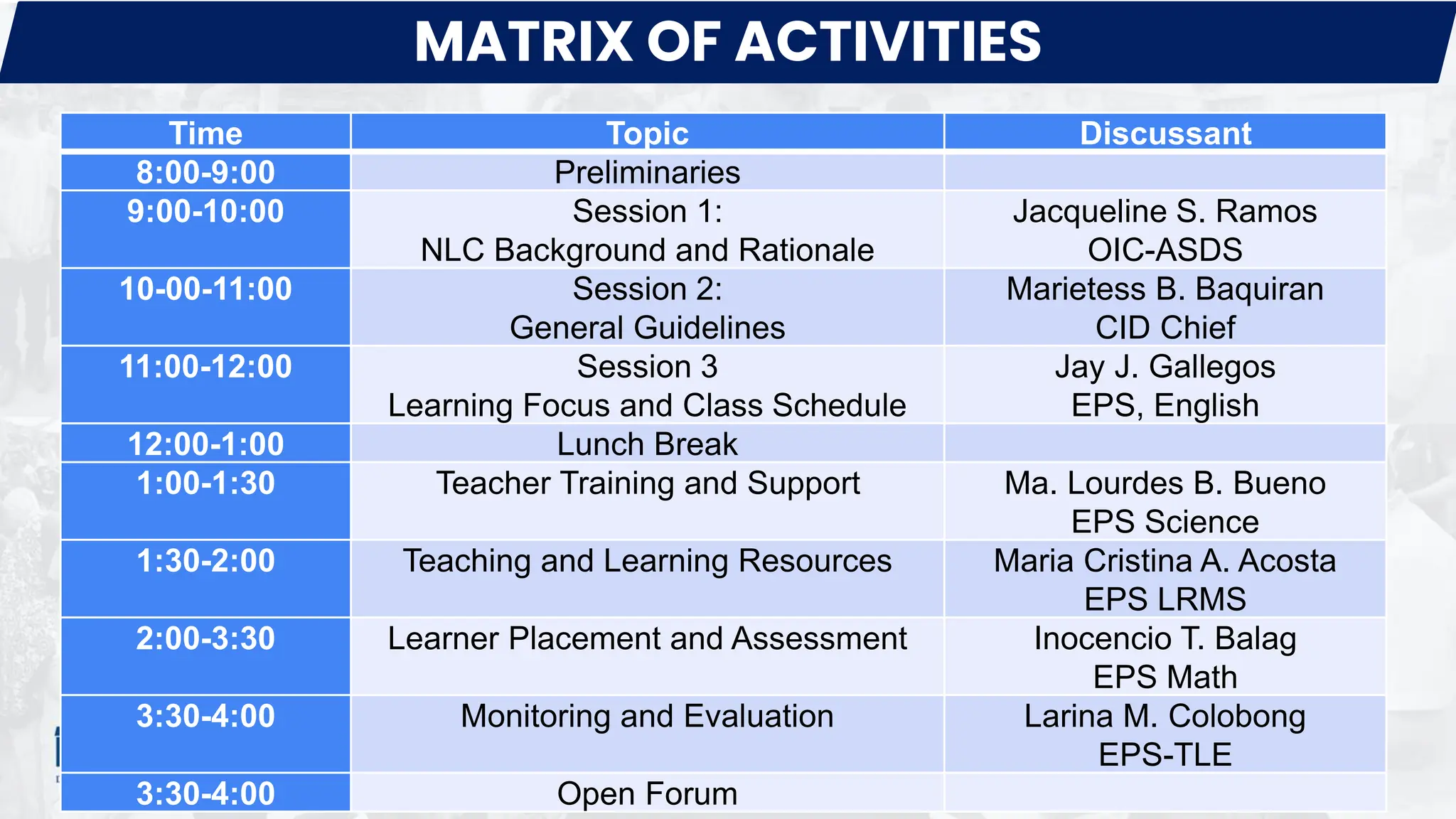 MATRIX OF ACTIVITIES

| Time | Topic | Discussant |
|---|---|---|
| 8:00-9:00 | Preliminaries | |
| 9:00-10:00 | Session 1: NLC Background and Rationale | Jacqueline S. Ramos OIC-ASDS |
| 10-00-11:00 | Session 2: General Guidelines | Marietess B. Baquiran CID Chief |
| 11:00-12:00 | Session 3 Learning Focus and Class Schedule | Jay J. Gallegos EPS, English |
| 12:00-1:00 | Lunch Break | |
| 1:00-1:30 | Teacher Training and Support | Ma. Lourdes B. Bueno EPS Science |
| 1:30-2:00 | Teaching and Learning Resources | Maria Cristina A. Acosta EPS LRMS |
| 2:00-3:30 | Learner Placement and Assessment | Inocencio T. Balag EPS Math |
| 3:30-4:00 | Monitoring and Evaluation | Larina M. Colobong EPS-TLE |
| 3:30-4:00 | Open Forum | |